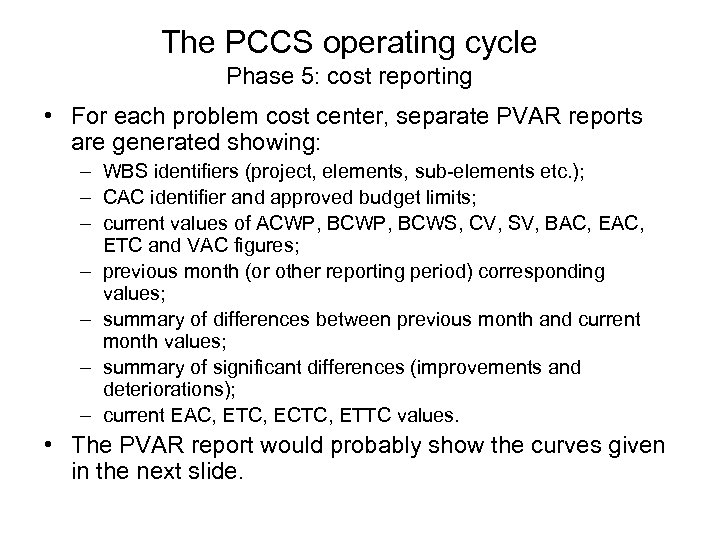 The PCCS operating cycle
Phase 5: cost reporting

• For each problem cost center, separate PVAR reports are generated showing:
– WBS identifiers (project, elements, sub-elements etc.);
– CAC identifier and approved budget limits;
– current values of ACWP, BCWP, BCWS, CV, SV, BAC, EAC, ETC and VAC figures;
– previous month (or other reporting period) corresponding values;
– summary of differences between previous month and current month values;
– summary of significant differences (improvements and deteriorations);
– current EAC, ETC, ECTC, ETTC values.
• The PVAR report would probably show the curves given in the next slide.